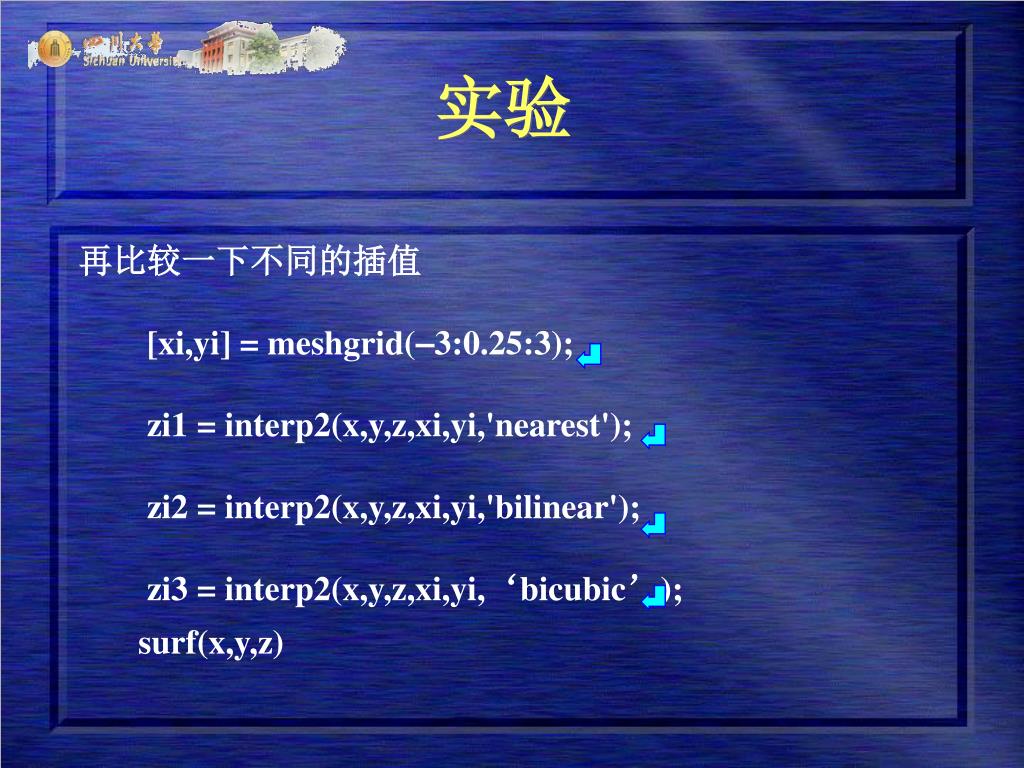 四川大学
Sichuan University

实验

再比较一下不同的插值

[xi,yi] = meshgrid(–3:0.25:3);

zi1 = interp2(x,y,z,xi,yi,'nearest');

zi2 = interp2(x,y,z,xi,yi,'bilinear');

zi3 = interp2(x,y,z,xi,yi,‘bicubic’);
surf(x,y,z)